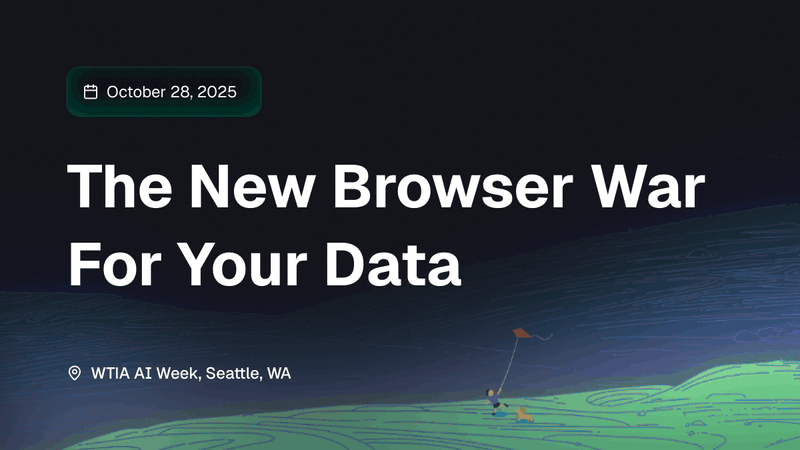 October 28, 2025

The New Browser War For Your Data

WTIA AI Week, Seattle, WA